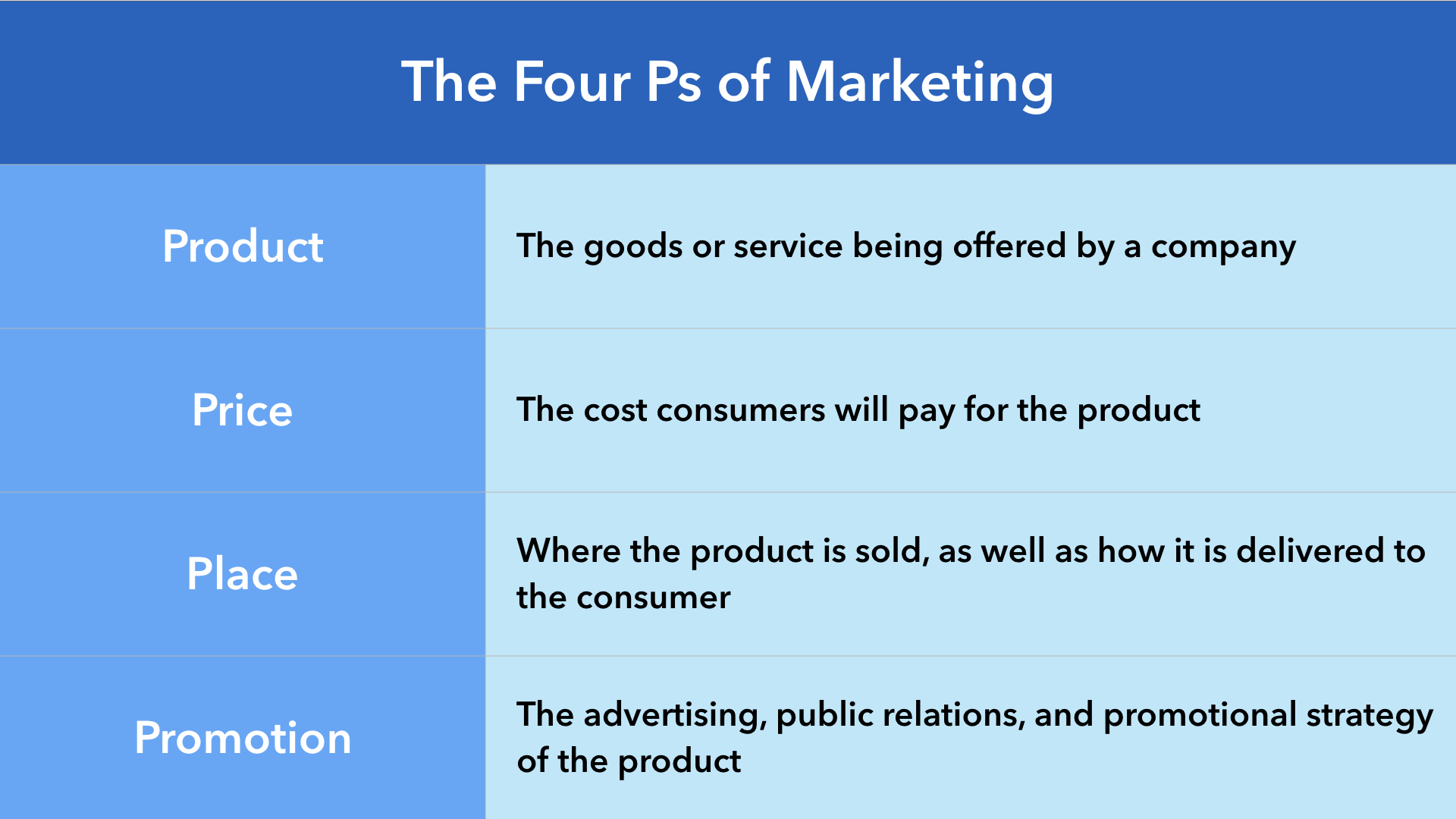 The Four Ps of Marketing

| Product | The goods or service being offered by a company |
|---|---|
| Price | The cost consumers will pay for the product |
| Place | Where the product is sold, as well as how it is delivered to the consumer |
| Promotion | The advertising, public relations, and promotional strategy of the product |